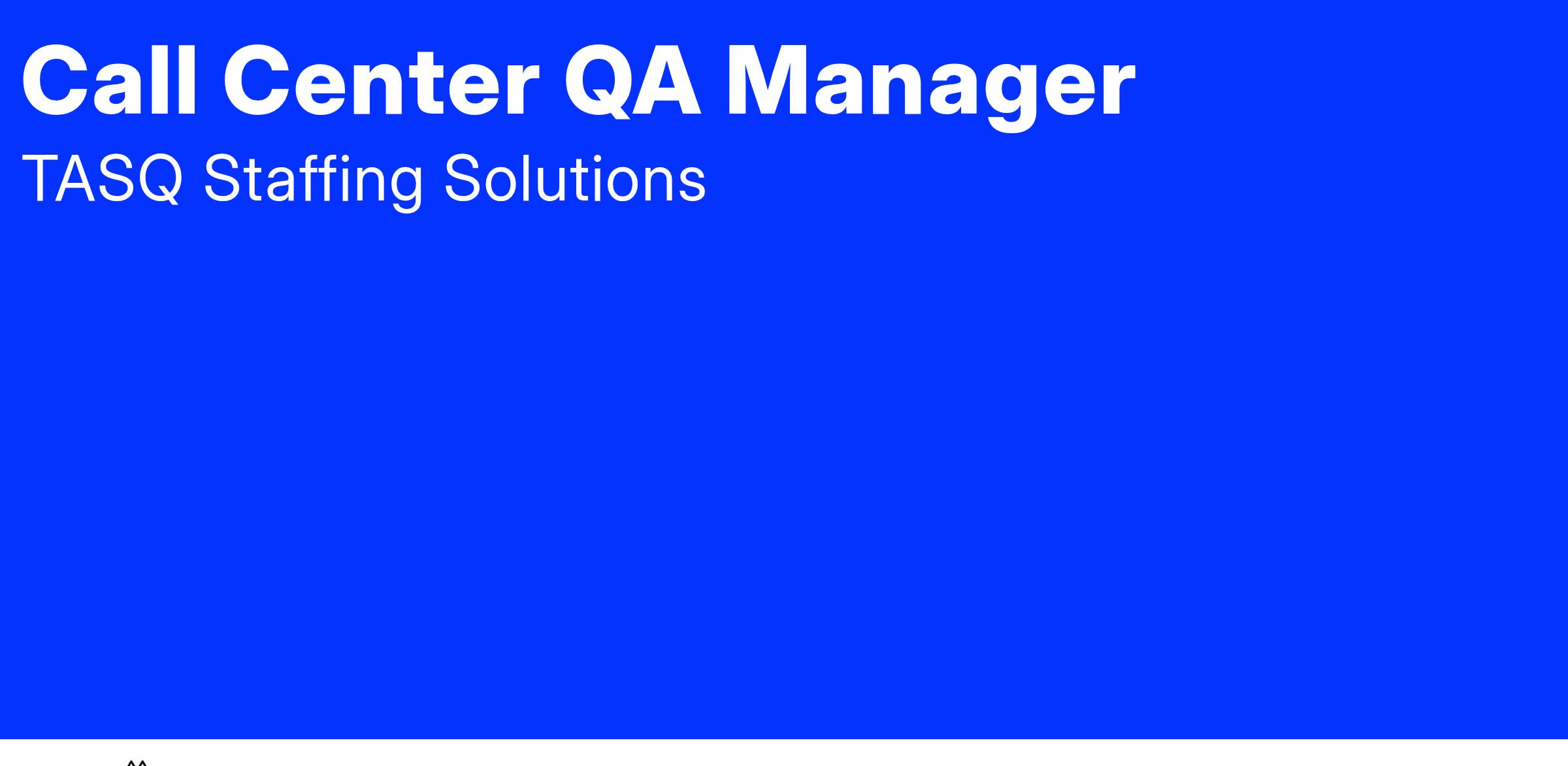 Call Center QA Manager

TASQ Staffing Solutions